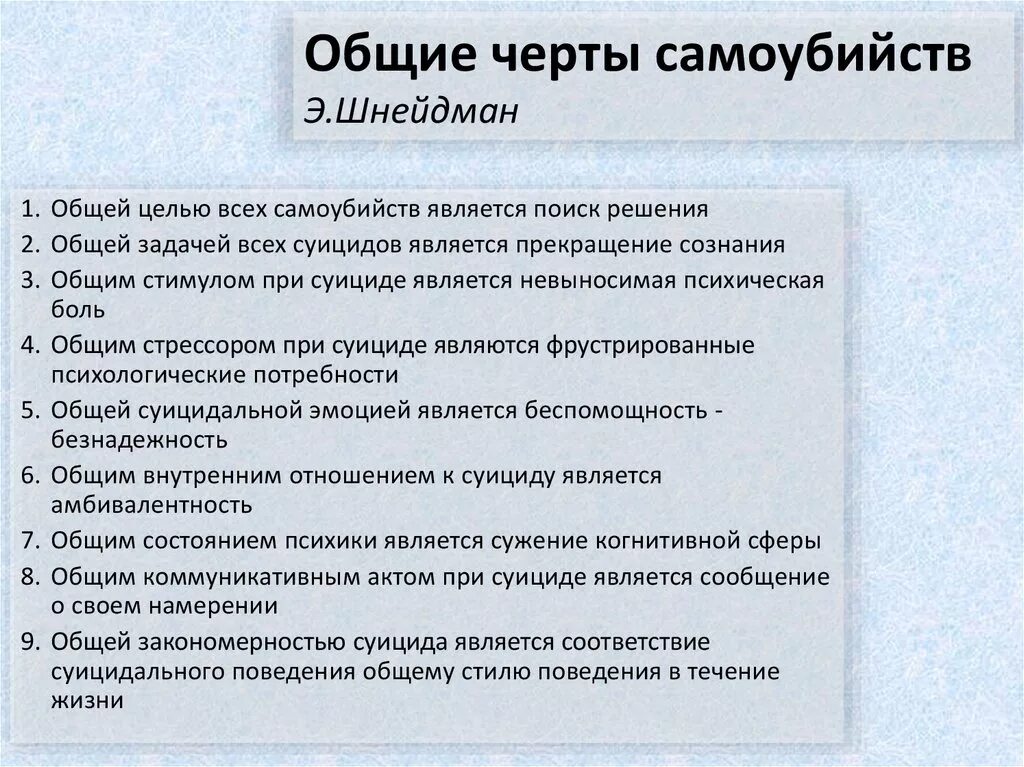 Общие черты самоубийств
Э.Шнейдман

1. Общей целью всех самоубийств является поиск решения
2. Общей задачей всех суицидов является прекращение сознания
3. Общим стимулом при суициде является невыносимая психическая боль
4. Общим стрессором при суициде являются фрустрированные психологические потребности
5. Общей суицидальной эмоцией является беспомощность - безнадежность
6. Общим внутренним отношением к суициду является амбивалентность
7. Общим состоянием психики является сужение когнитивной сферы
8. Общим коммуникативным актом при суициде является сообщение о своем намерении
9. Общей закономерностью суицида является соответствие суицидального поведения общему стилю поведения в течение жизни